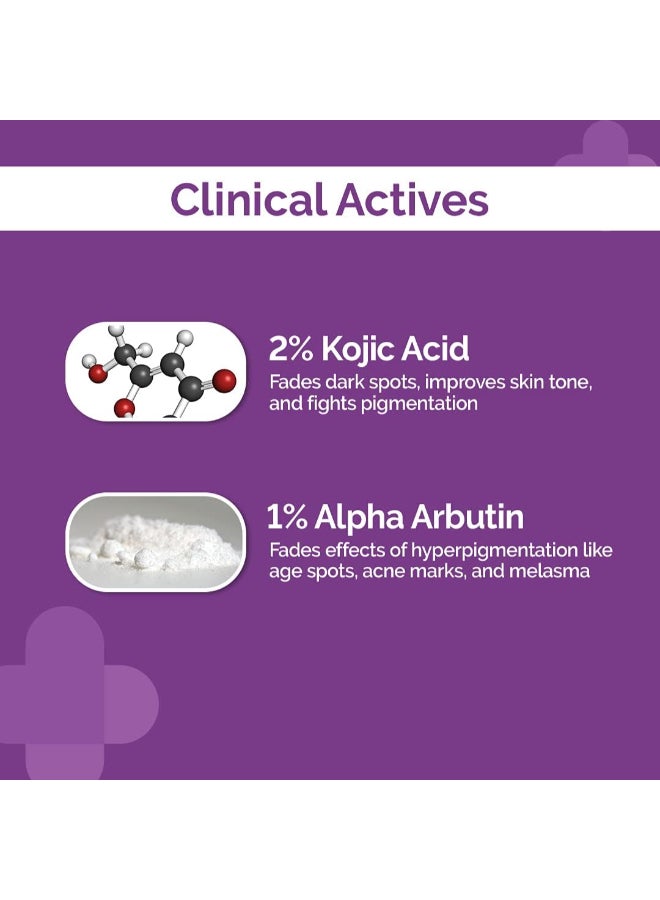 Clinical Actives

2% Kojic Acid
Fades dark spots, improves skin tone, and fights pigmentation

1% Alpha Arbutin
Fades effects of hyperpigmentation like age spots, acne marks, and melasma